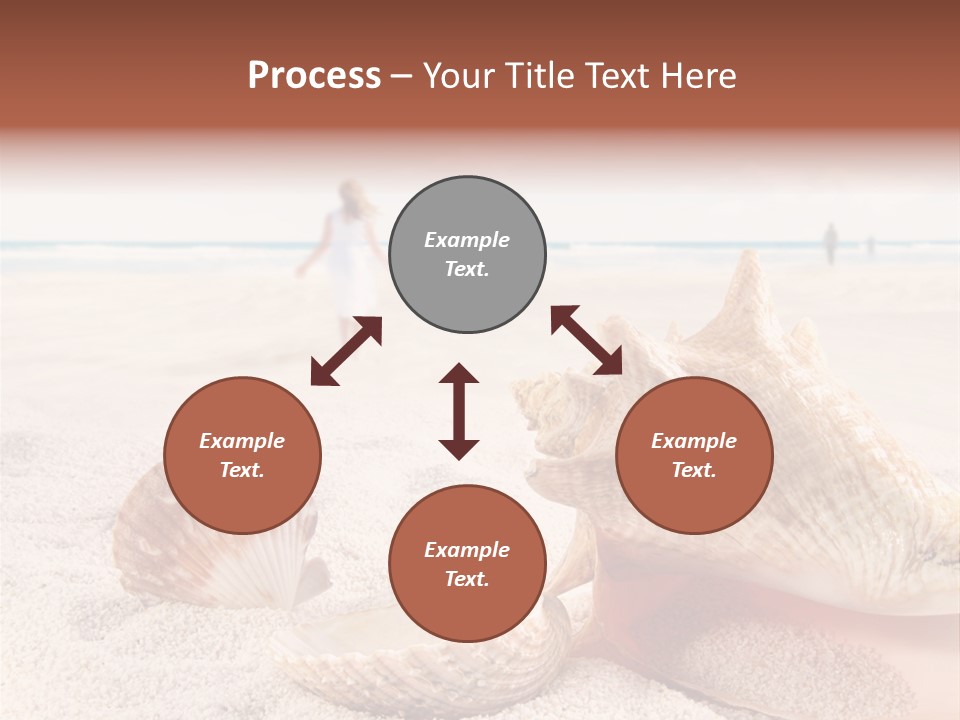 Process – Your Title Text Here

Example Text.

Example Text.

Example Text.

Example Text.